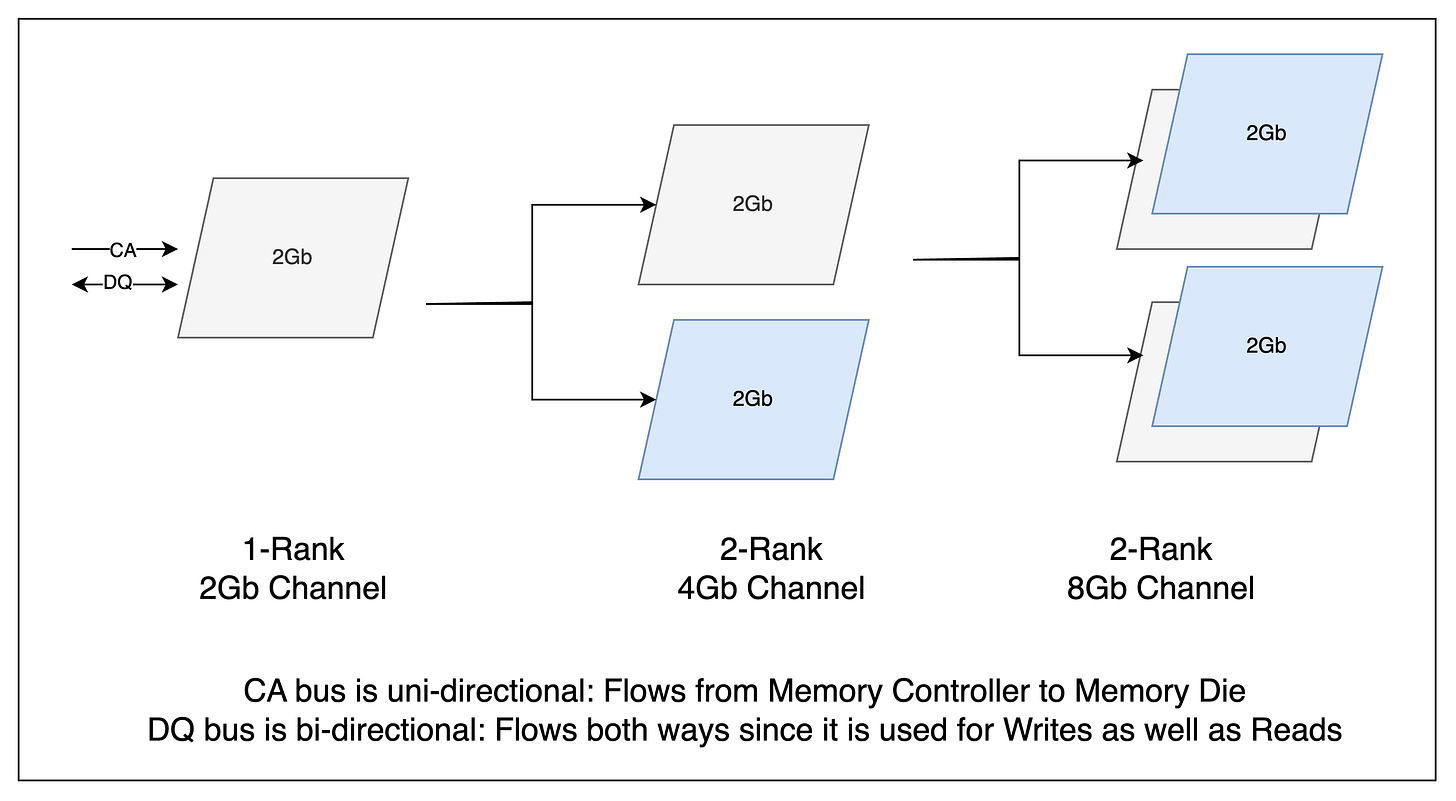 CA
DQ
2Gb

2Gb
2Gb

2Gb
2Gb

1-Rank
2Gb Channel

2-Rank
4Gb Channel

2-Rank
8Gb Channel

CA bus is uni-directional: Flows from Memory Controller to Memory Die
DQ bus is bi-directional: Flows both ways since it is used for Writes as well as Reads